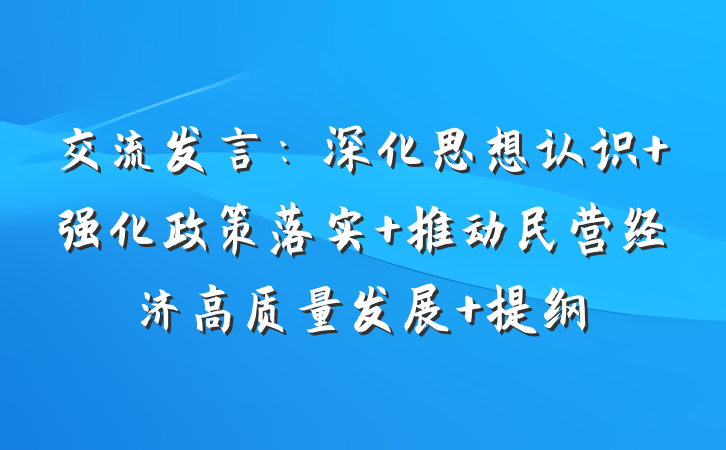 交流发言：深化思想认识+强化政策落实+推动民营经济高质量发展+提纲